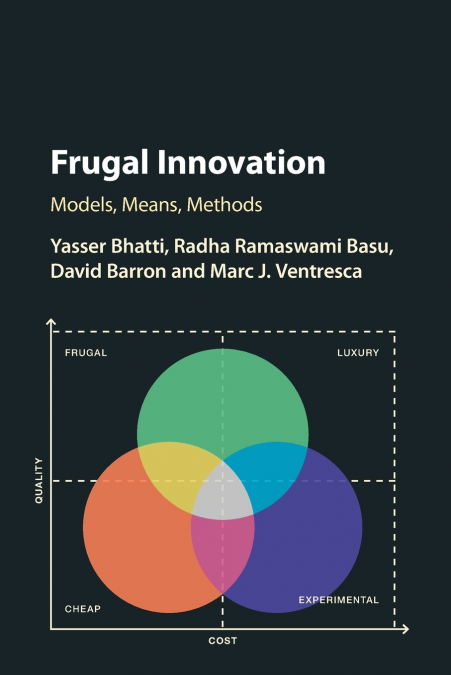 Frugal Innovation

Models, Means, Methods

Yasser Bhatti, Radha Ramaswami Basu, David Barron and Marc J. Ventresca

FRUGAL

LUXURY

QUALITY

CHEAP

EXPERIMENTAL

COST